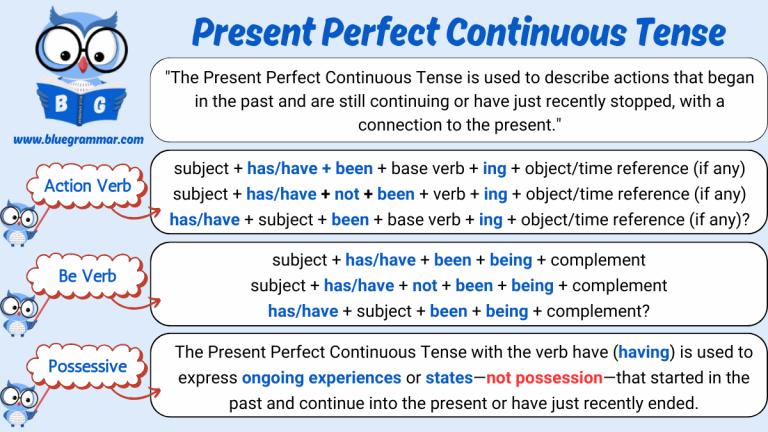 B G

www.bluegrammar.com

Present Perfect Continuous Tense

"The Present Perfect Continuous Tense is used to describe actions that began in the past and are still continuing or have just recently stopped, with a connection to the present."

Action Verb

subject + has/have + been + base verb + ing + object/time reference (if any)
subject + has/have + not + been + verb + ing + object/time reference (if any)
has/have + subject + been + base verb + ing + object/time reference (if any)?

Be Verb

subject + has/have + been + being + complement
subject + has/have + not + been + being + complement
has/have + subject + been + being + complement?

Possessive

The Present Perfect Continuous Tense with the verb have (having) is used to express ongoing experiences or states—not possession—that started in the past and continue into the present or have just recently ended.